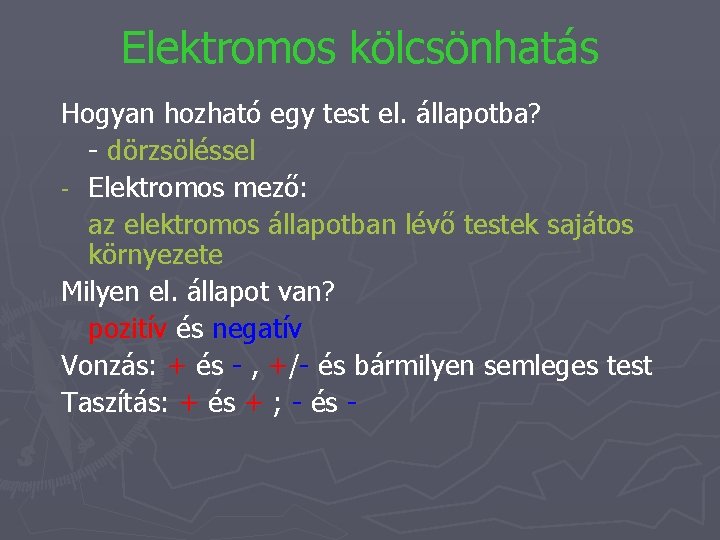 Elektromos kölcsönhatás

Hogyan hozható egy test el. állapotba?
- dörzsöléssel
- Elektromos mező:
az elektromos állapotban lévő testek sajátos környezete

Milyen el. állapot van?
pozitív és negatív

Vonzás: + és - , +/- és bármilyen semleges test

Taszítás: + és + ; - és -